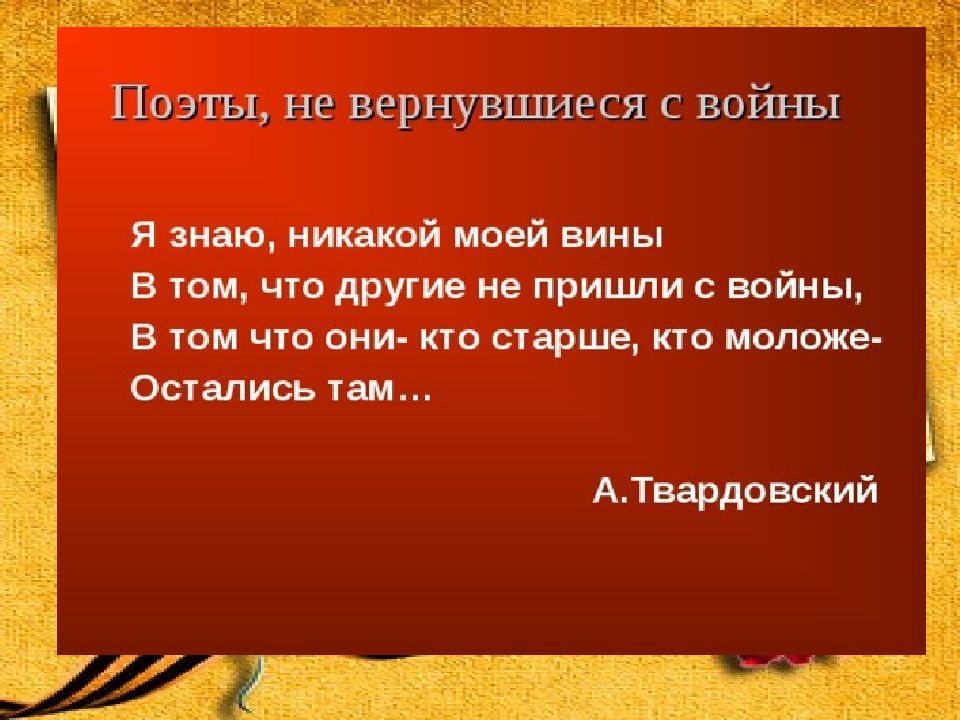 Поэты, не вернувшиеся с войны

Я знаю, никакой моей вины
В том, что другие не пришли с войны,
В том что они- кто старше, кто моложе-
Остались там…

А.Твардовский